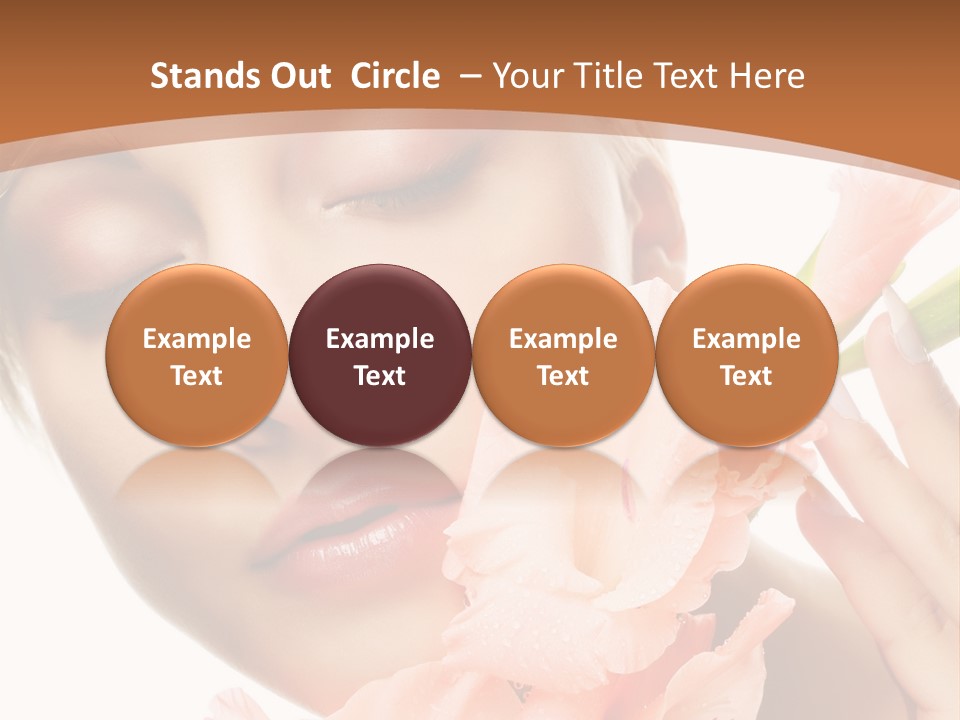 Stands Out Circle – Your Title Text Here

Example Text

Example Text

Example Text

Example Text